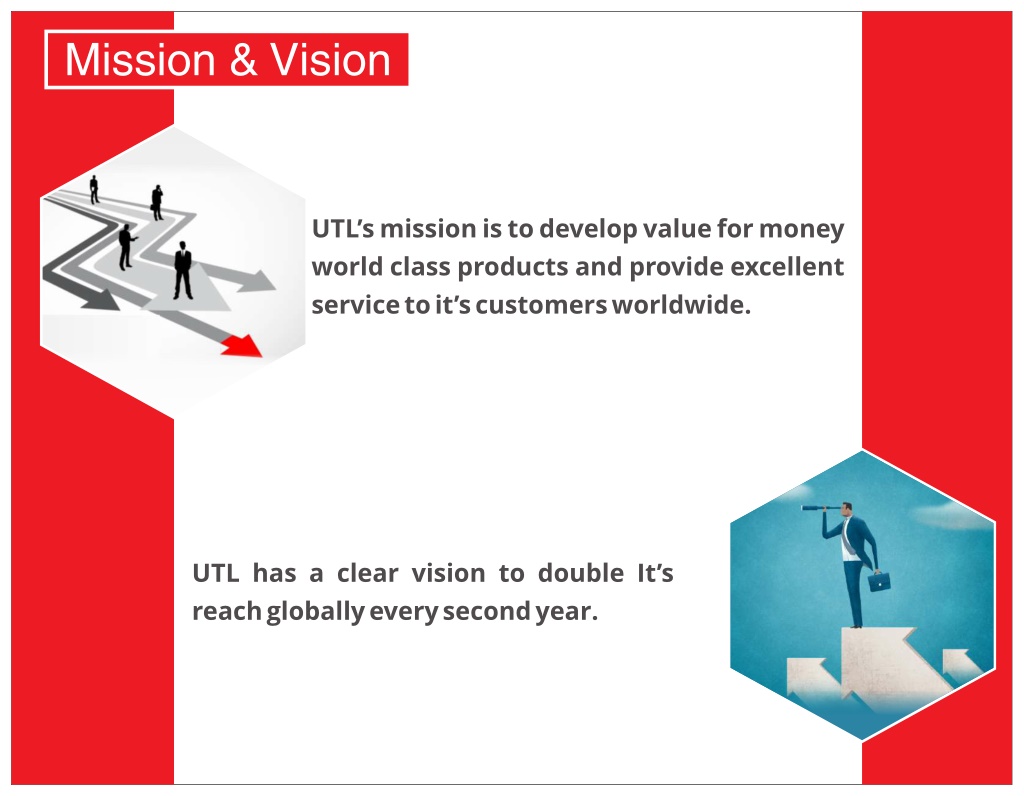 Mission & Vision

UTL's mission is to develop value for money world class products and provide excellent service to it's customers worldwide.

UTL has a clear vision to double It's reach globally every second year.